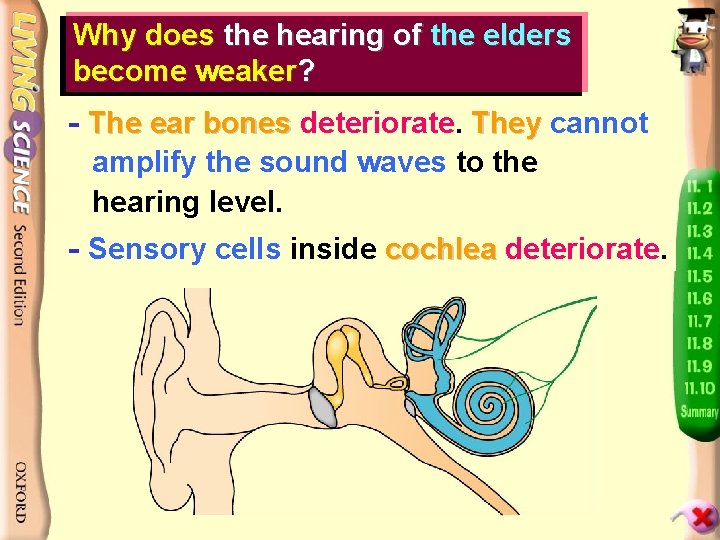 LIVING SCIENCE Second Edition

OXFORD

Why does the hearing of the elders become weaker?

- The ear bones deteriorate. They cannot amplify the sound waves to the hearing level.

- Sensory cells inside cochlea deteriorate.

11.1
11.2
11.3
11.4
11.5
11.6
11.7
11.8
11.9
11.10
Summary